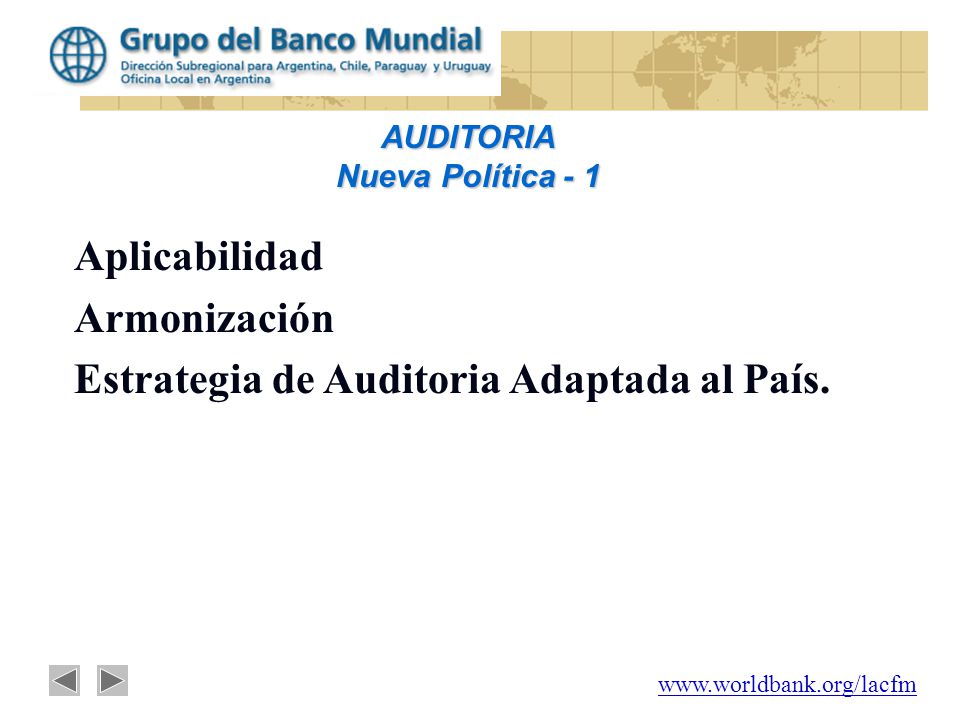 Grupo del Banco Mundial
Dirección Subregional para Argentina, Chile, Paraguay y Uruguay
Oficina Local en Argentina

AUDITORIA
Nueva Política - 1

Aplicabilidad
Armonización
Estrategia de Auditoria Adaptada al País.

www.worldbank.org/lacfm